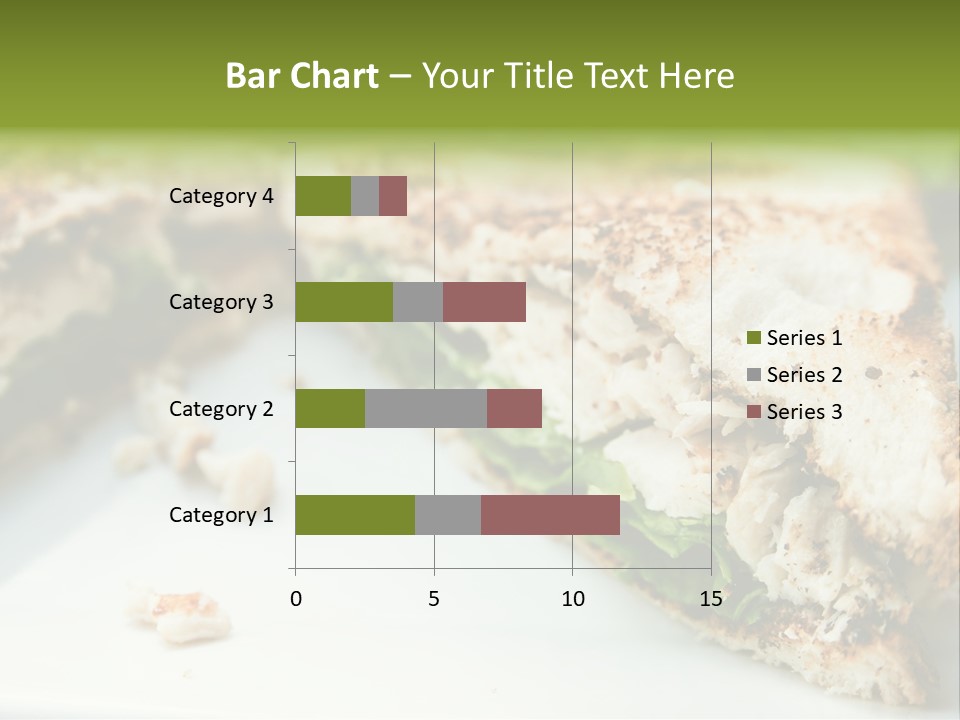 Bar Chart – Your Title Text Here

Category 4
Category 3
Category 2
Category 1

0
5
10
15

Series 1
Series 2
Series 3